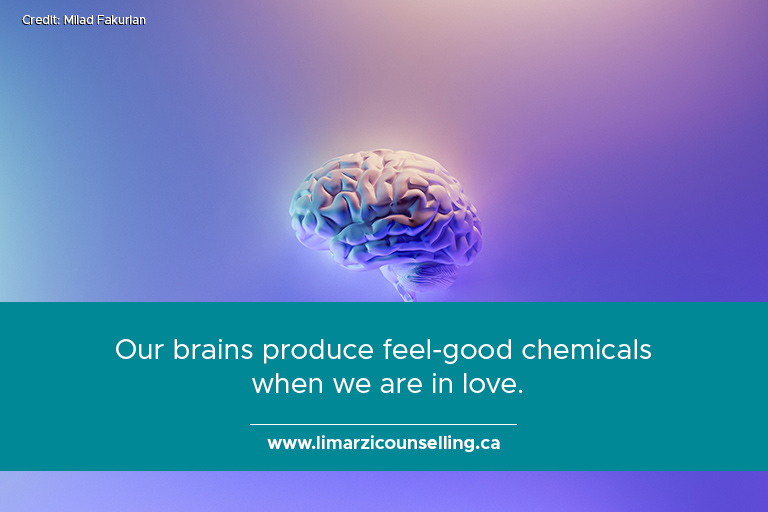 Credit: Milad Fakurian

Our brains produce feel-good chemicals when we are in love.

www.limarzicounselling.ca